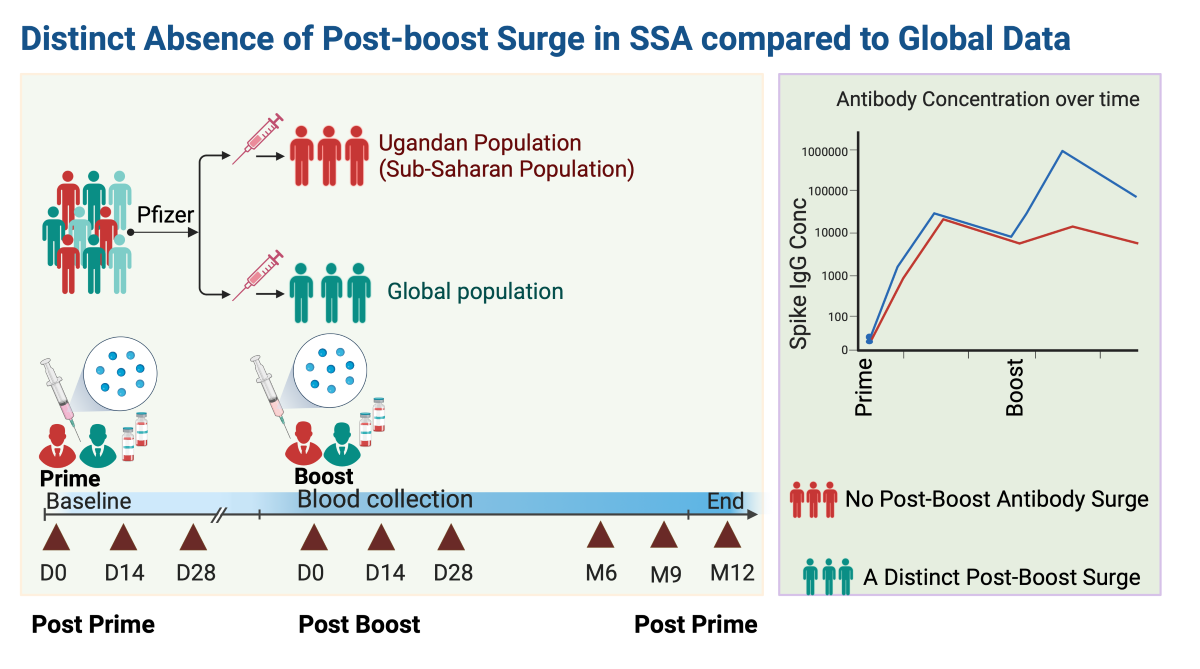 Distinct Absence of Post-boost Surge in SSA compared to Global Data

Pfizer

Ugandan Population
(Sub-Saharan Population)

Global population

Prime

Boost

Baseline

Blood collection

End

D0
D14
D28
D0
D14
D28
M6
M9
M12

Post Prime

Post Boost

Post Prime

Antibody Concentration over time

Spike IgG Conc

1000000
100000
10000
1000
100
0

Prime

Boost

No Post-Boost Antibody Surge

A Distinct Post-Boost Surge